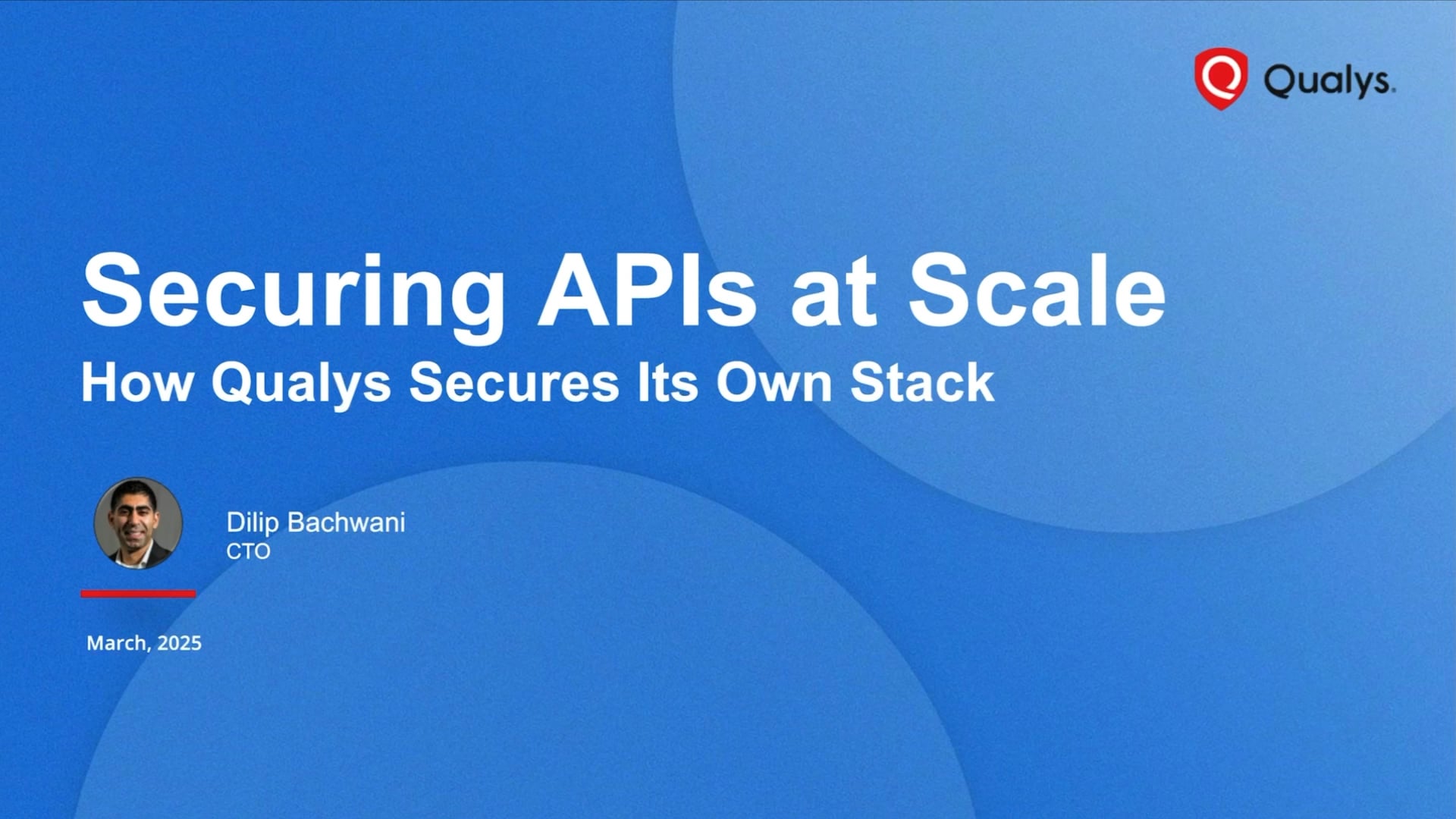 Qualys.

Securing APIs at Scale
How Qualys Secures Its Own Stack

Dilip Bachwani
CTO

March, 2025